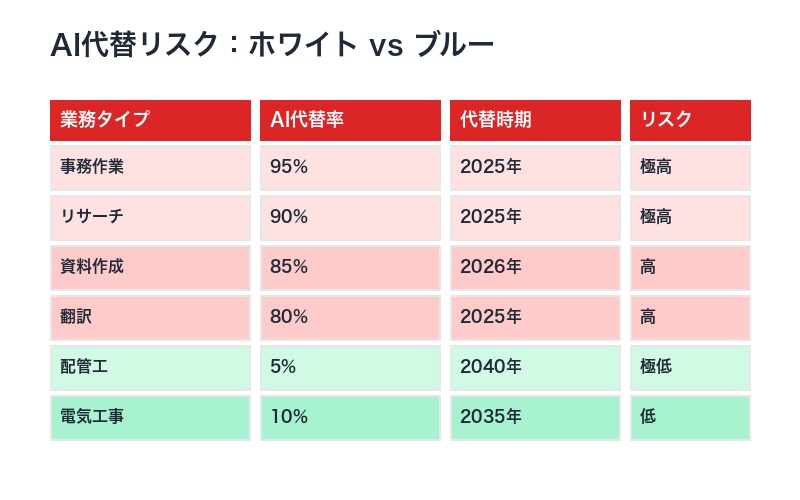 AI代替リスク：ホワイト vs ブルー

| 業務タイプ | AI代替率 | 代替時期 | リスク |
|---|---|---|---|
| 事務作業 | 95% | 2025年 | 極高 |
| リサーチ | 90% | 2025年 | 極高 |
| 資料作成 | 85% | 2026年 | 高 |
| 翻訳 | 80% | 2025年 | 高 |
| 配管工 | 5% | 2040年 | 極低 |
| 電気工事 | 10% | 2035年 | 低 |